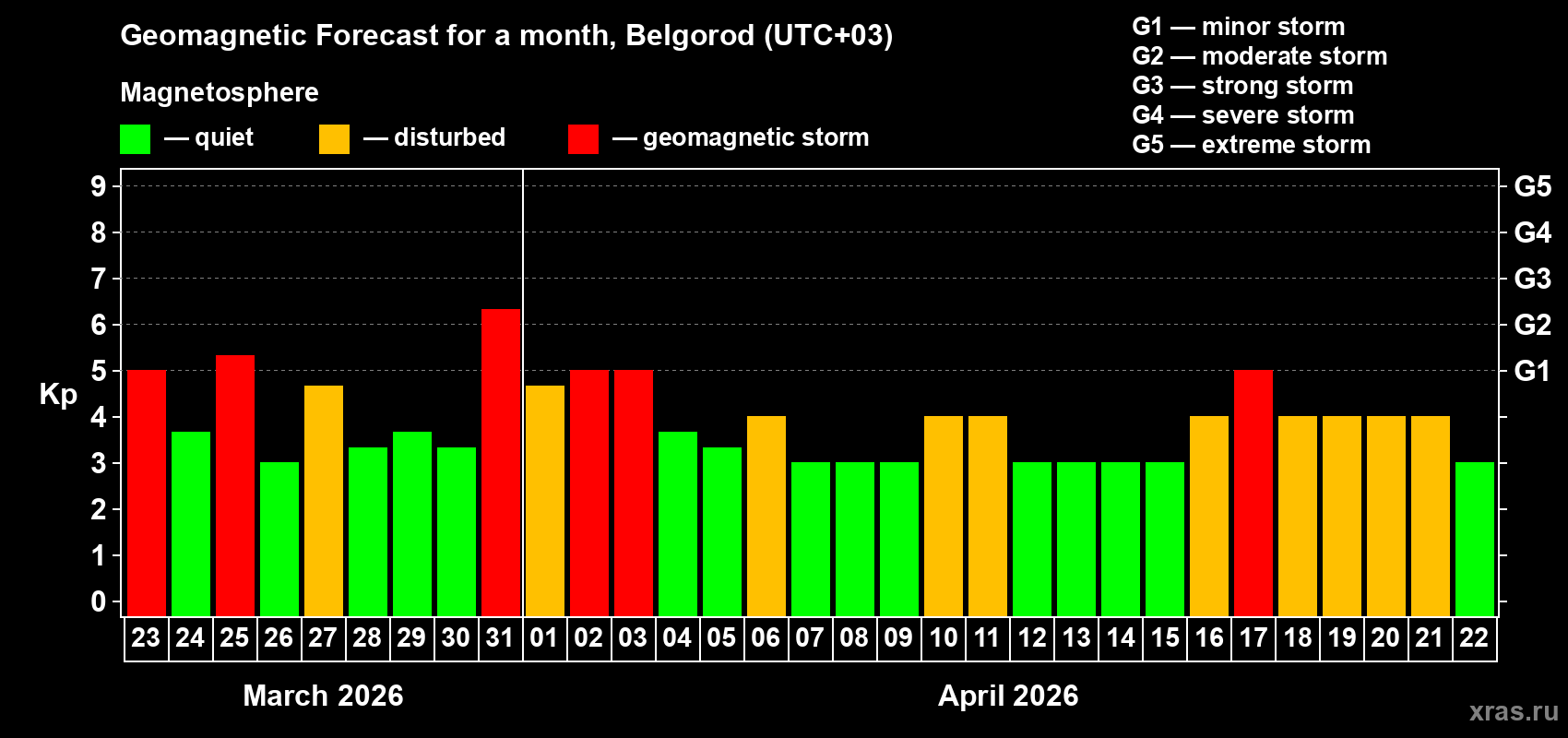 Geomagnetic Forecast for a month, Belgorod (UTC+03)

Magnetosphere

— quiet — disturbed — geomagnetic storm

G1 — minor storm
G2 — moderate storm
G3 — strong storm
G4 — severe storm
G5 — extreme storm

Kp

9 8 7 6 5 4 3 2 1 0

G5 G4 G3 G2 G1

23 24 25 26 27 28 29 30 31 01 02 03 04 05 06 07 08 09 10 11 12 13 14 15 16 17 18 19 20 21 22

March 2026

April 2026

xras.ru